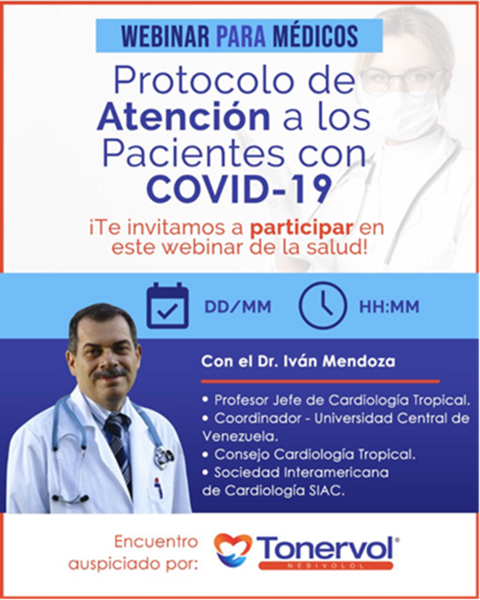 WEBINAR PARA MÉDICOS

Protocolo de Atención a los Pacientes con COVID-19

¡Te invitamos a participar en este webinar de la salud!

DD/MM HH:MM

Con el Dr. Iván Mendoza

• Profesor Jefe de Cardiología Tropical.
• Coordinador - Universidad Central de Venezuela.
• Consejo Cardiología Tropical.
• Sociedad Interamericana de Cardiología SIAC.

Encuentro auspiciado por: Tonervol® NEBIVOLOL